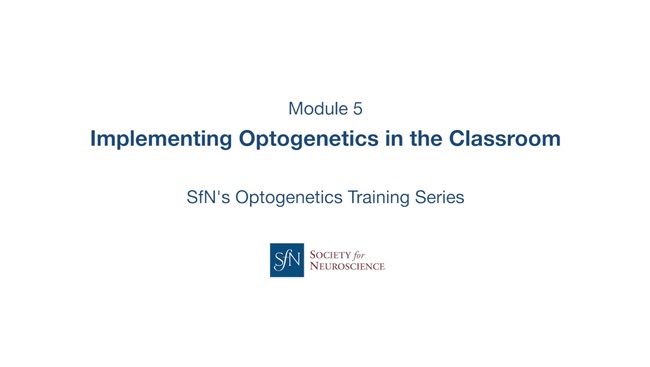 Module 5

Implementing Optogenetics in the Classroom

SfN's Optogenetics Training Series

SfN

SOCIETY for NEUROSCIENCE